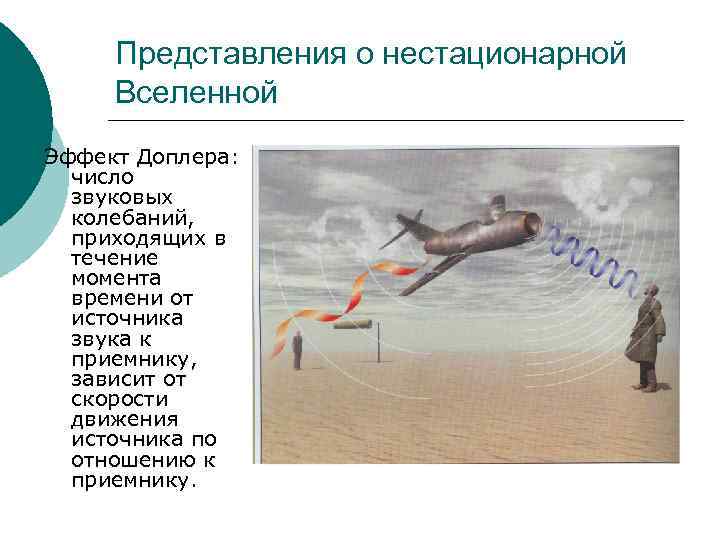 Представления о нестационарной Вселенной

Эффект Доплера: число звуковых колебаний, приходящих в течение момента времени от источника звука к приемнику, зависит от скорости движения источника по отношению к приемнику.